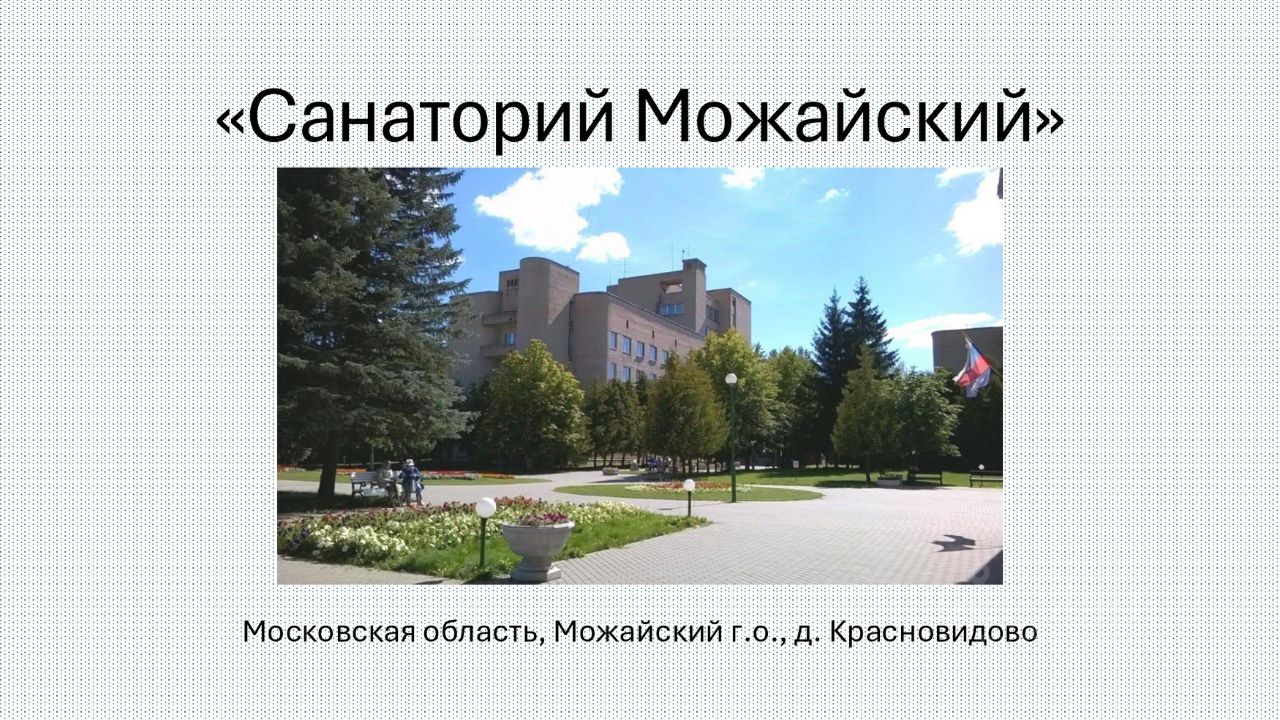 «Санаторий Можайский»

Московская область, Можайский г.о., д. Красновидово